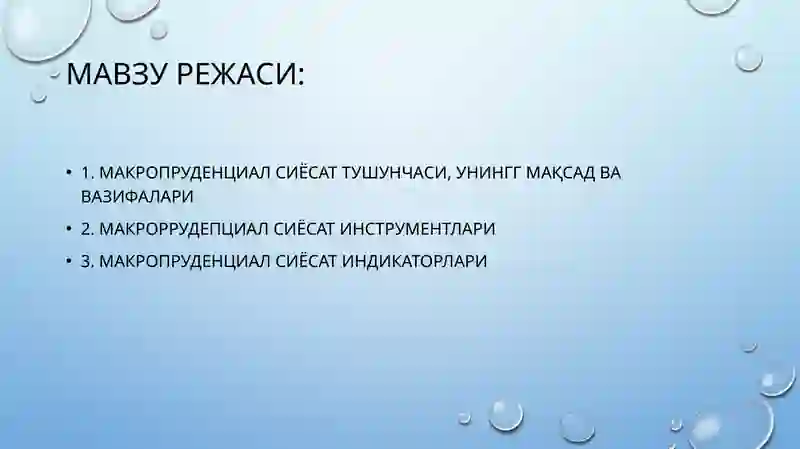 МАВЗУ РЕЖАСИ:

• 1. МАКРОПРУДЕНЦИАЛ СИЁСАТ ТУШУНЧАСИ, УНИНГГ МАҚСАД ВА ВАЗИФАЛАРИ
• 2. МАКРОРРУДЕПЦИАЛ СИЁСАТ ИНСТРУМЕНТЛАРИ
• 3. МАКРОПРУДЕНЦИАЛ СИЁСАТ ИНДИКАТОРЛАРИ